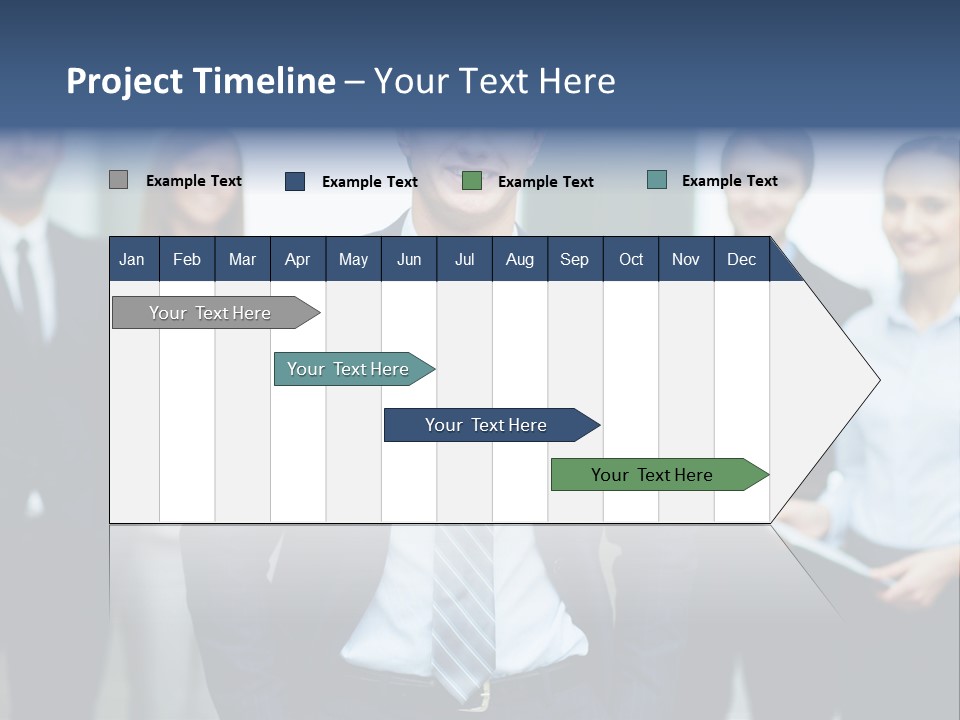 Project Timeline – Your Text Here

Example Text
Example Text
Example Text
Example Text

| Jan | Feb | Mar | Apr | May | Jun | Jul | Aug | Sep | Oct | Nov | Dec |
|---|---|---|---|---|---|---|---|---|---|---|---|

Your Text Here
Your Text Here
Your Text Here
Your Text Here